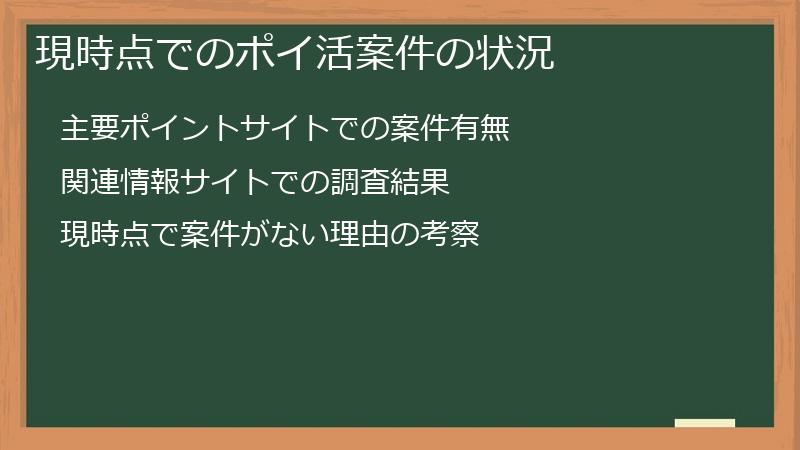 現時点でのポイ活案件の状況

主要ポイントサイトでの案件有無

関連情報サイトでの調査結果

現時点で案件がない理由の考察